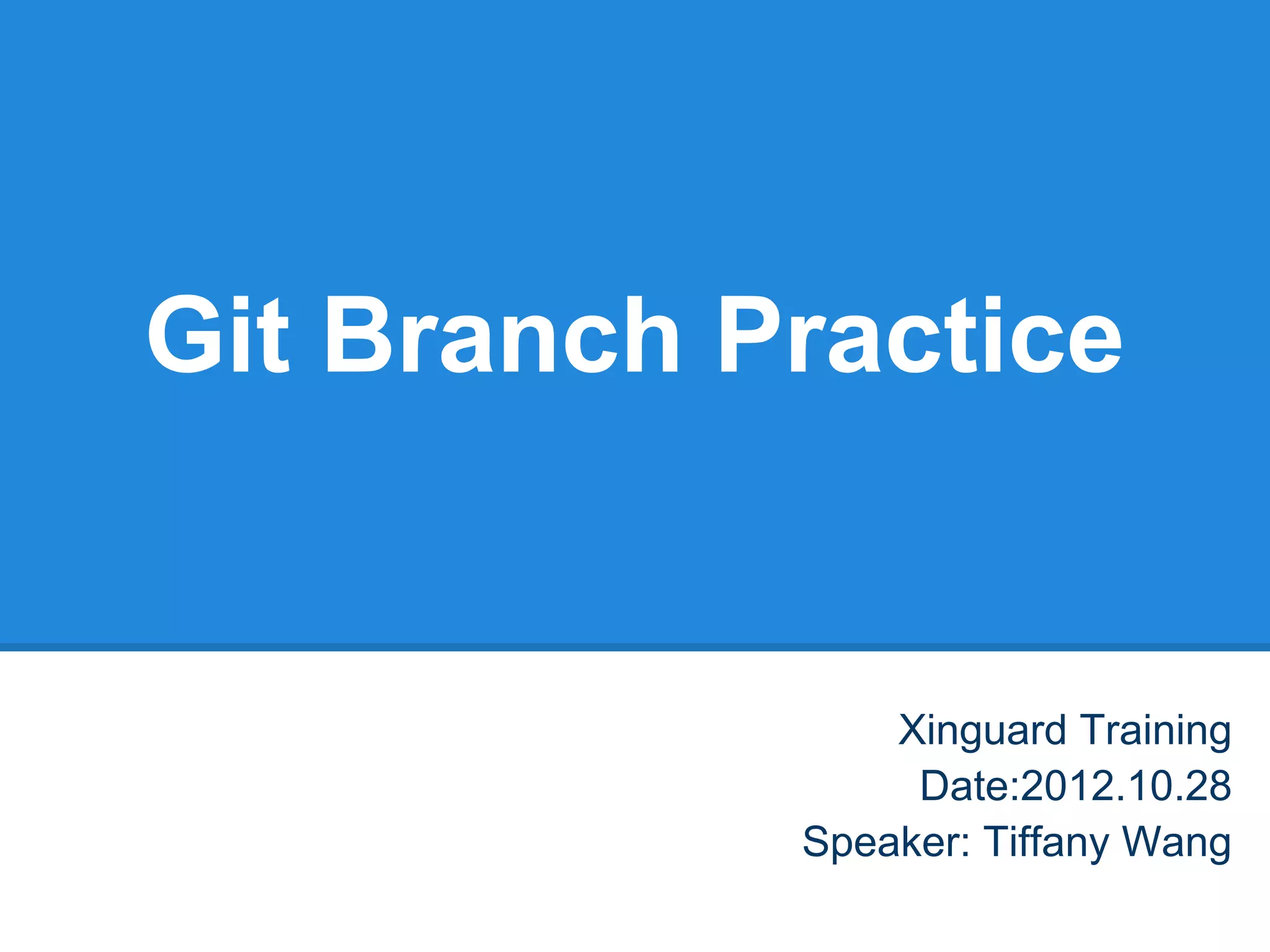 Git Branch Practice

Xinguard Training
Date:2012.10.28
Speaker: Tiffany Wang